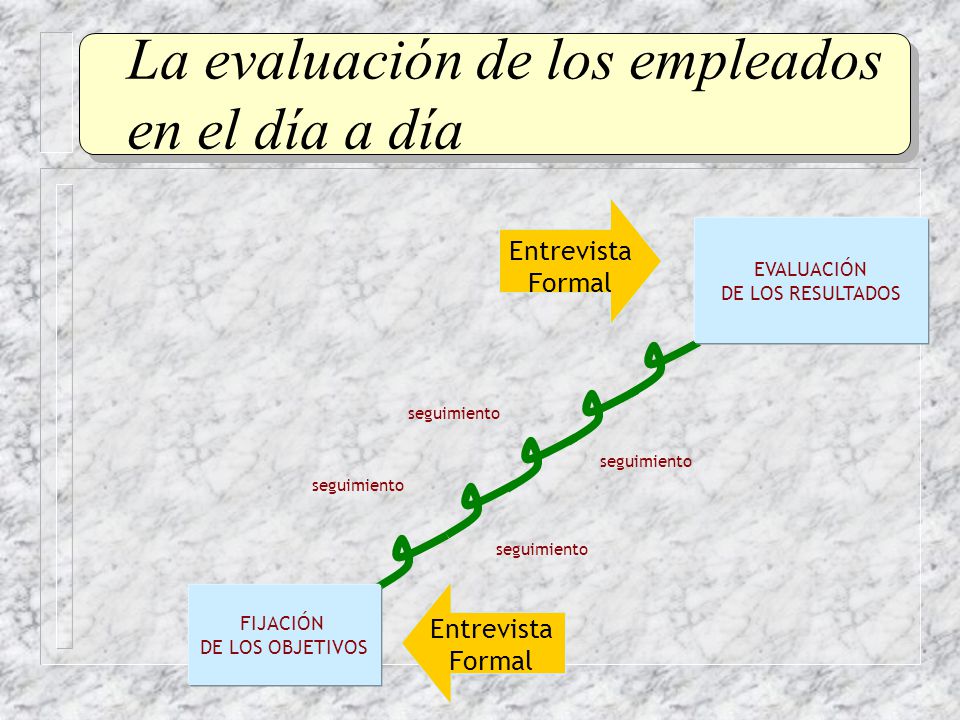 La evaluación de los empleados en el día a día

Entrevista Formal

EVALUACIÓN DE LOS RESULTADOS

seguimiento

seguimiento

seguimiento

seguimiento

FIJACIÓN DE LOS OBJETIVOS

Entrevista Formal